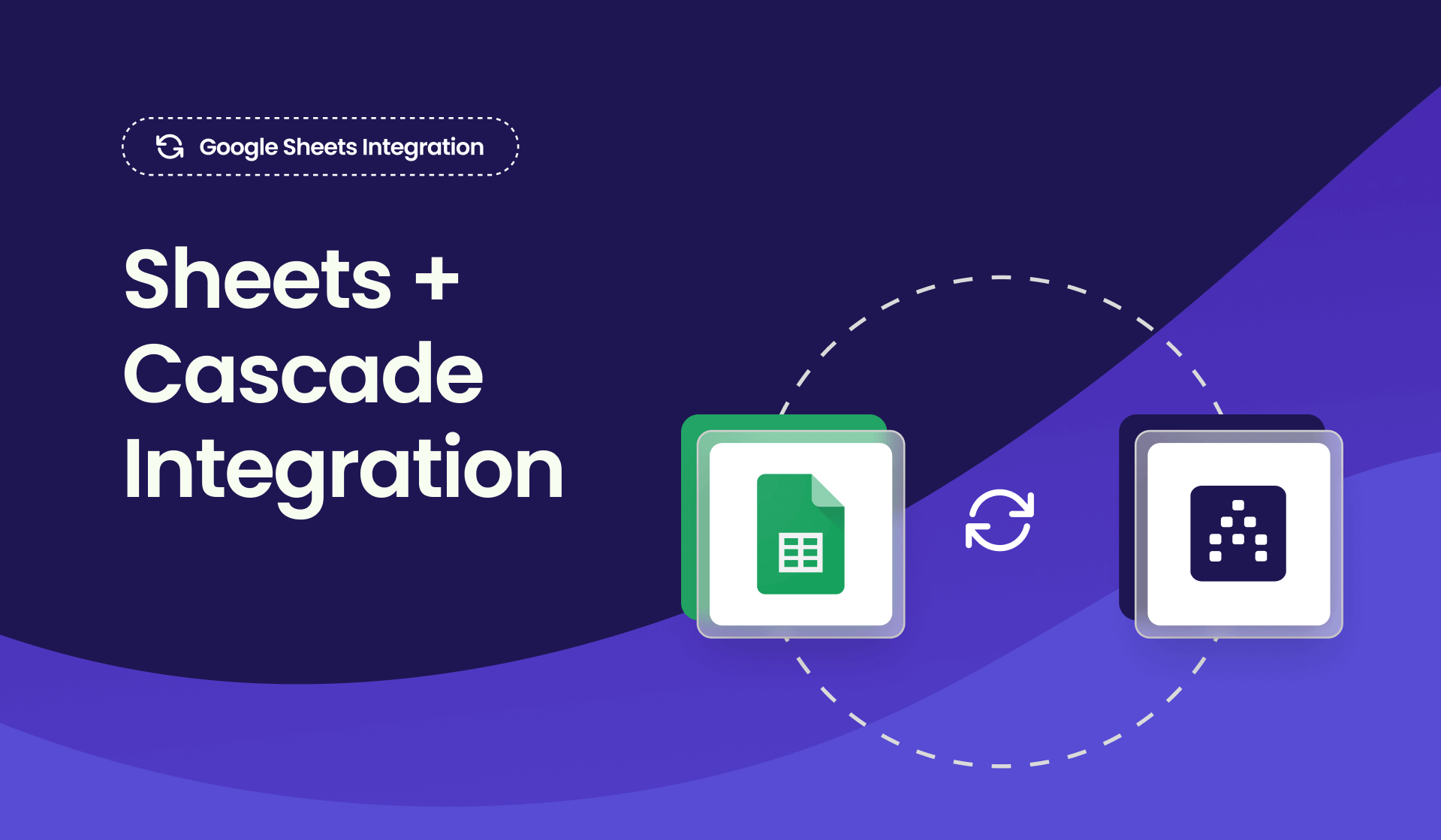 Google Sheets Integration

Sheets + Cascade Integration